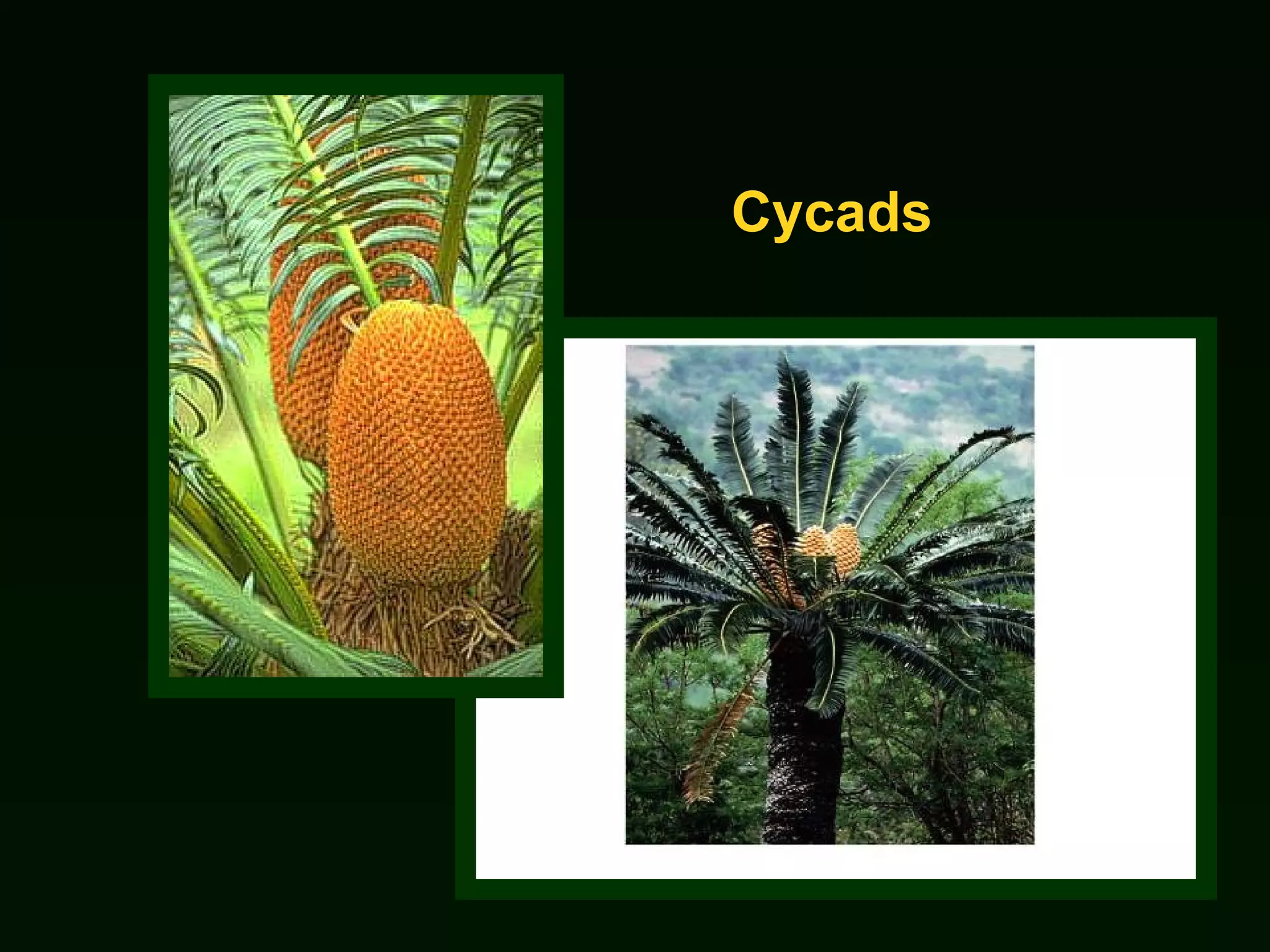 Cycads